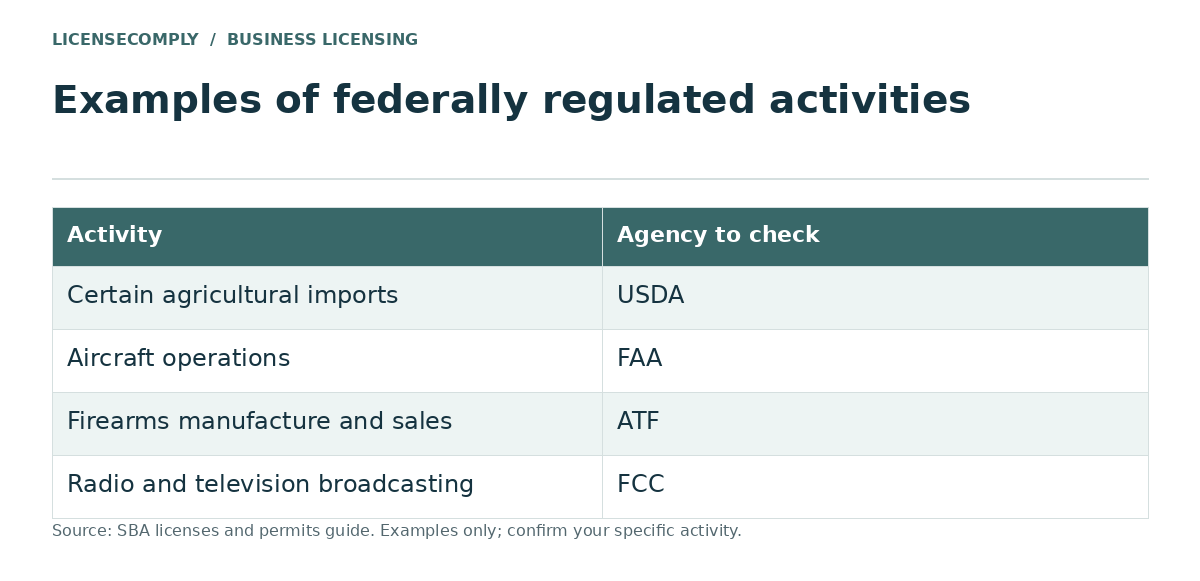 LICENSECOMPLY / BUSINESS LICENSING

Examples of federally regulated activities

| Activity | Agency to check |
|---|---|
| Certain agricultural imports | USDA |
| Aircraft operations | FAA |
| Firearms manufacture and sales | ATF |
| Radio and television broadcasting | FCC |

Source: SBA licenses and permits guide. Examples only; confirm your specific activity.